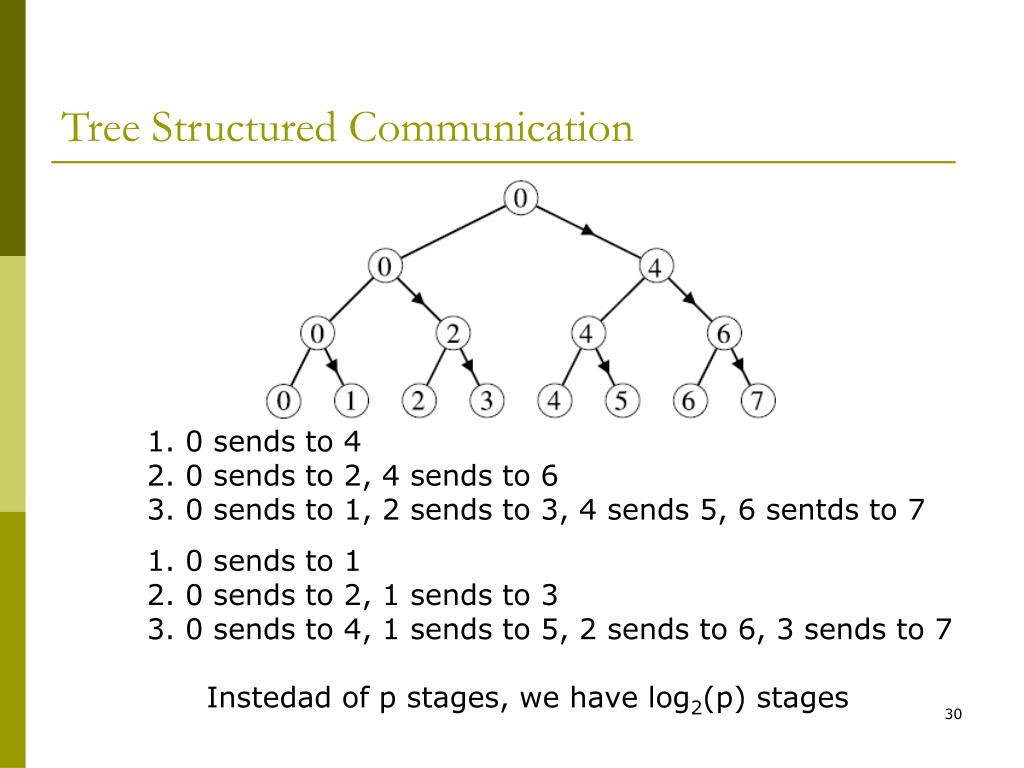 Tree Structured Communication

0
0 4
0 2 4 6
0 1 2 3 4 5 6 7

1. 0 sends to 4
2. 0 sends to 2, 4 sends to 6
3. 0 sends to 1, 2 sends to 3, 4 sends 5, 6 sentds to 7

1. 0 sends to 1
2. 0 sends to 2, 1 sends to 3
3. 0 sends to 4, 1 sends to 5, 2 sends to 6, 3 sends to 7

Instedad of p stages, we have $\log_2(p)$ stages

30